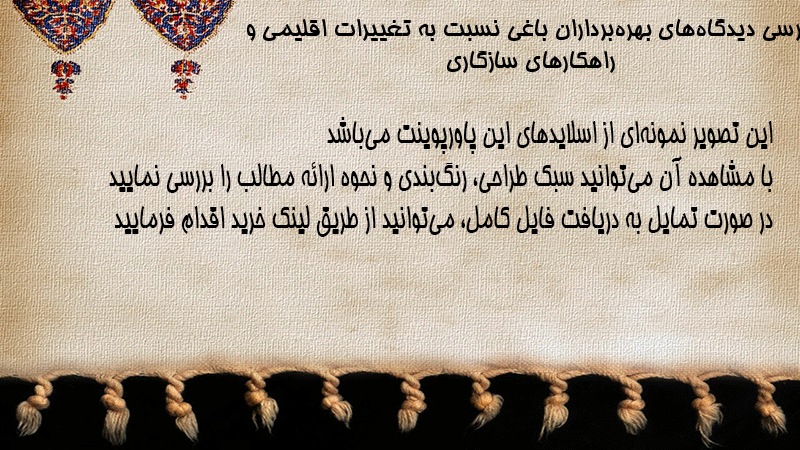 رسی دیدگاه‌های بهره‌برداران باغی نسبت به تغییرات اقلیمی و راهکارهای سازگاری

این تصویر نمونه‌ای از اسلایدهای این پاورپوینت می‌باشد
با مشاهده آن می‌توانید سبک طراحی، رنگ‌بندی و نحوه ارائه مطالب را بررسی نمایید
در صورت تمایل به دریافت فایل کامل، می‌توانید از طریق لینک خرید اقدام فرمایید